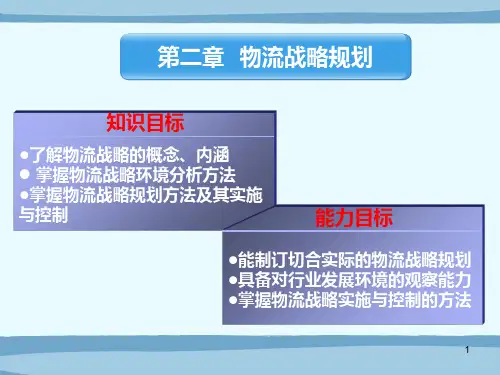 第二章　物流战略规划

知识目标

●了解物流战略的概念、内涵
● 掌握物流战略环境分析方法
●掌握物流战略规划方法及其实施与控制

能力目标

●能制订切合实际的物流战略规划
●具备对行业发展环境的观察能力
●掌握物流战略实施与控制的方法

1